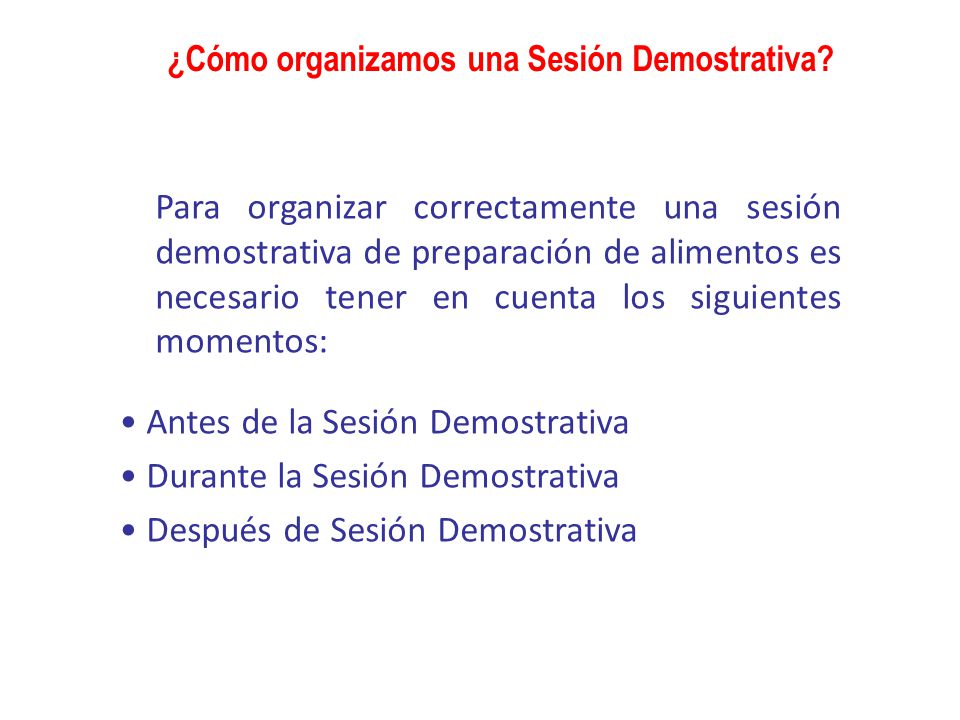 ¿Cómo organizamos una Sesión Demostrativa?

Para organizar correctamente una sesión demostrativa de preparación de alimentos es necesario tener en cuenta los siguientes momentos:

• Antes de la Sesión Demostrativa
• Durante la Sesión Demostrativa
• Después de Sesión Demostrativa